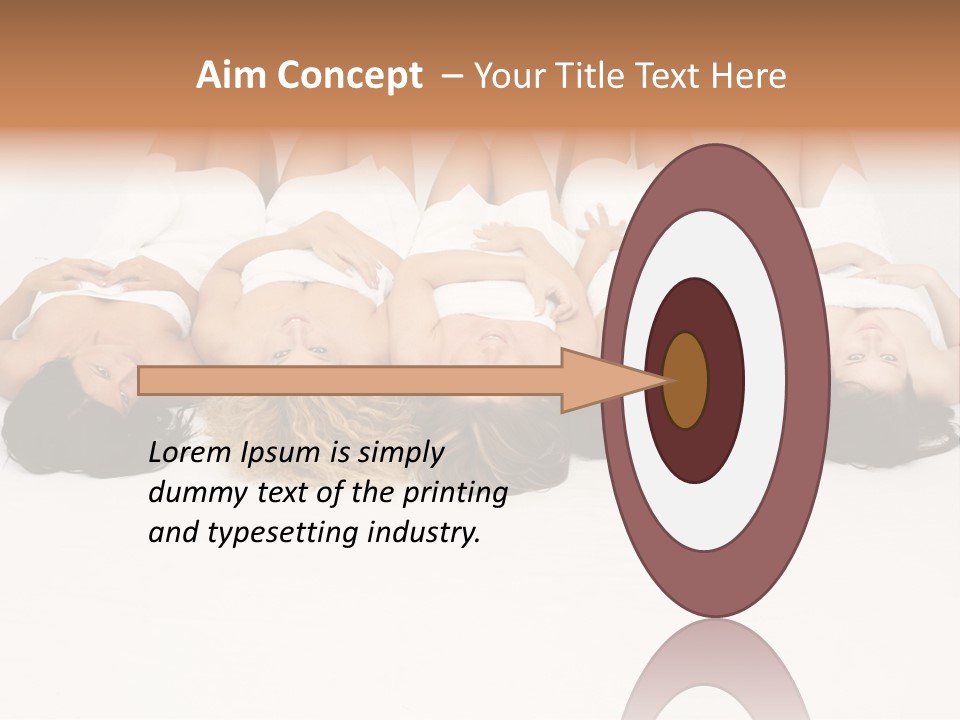 Aim Concept – Your Title Text Here

Lorem Ipsum is simply dummy text of the printing and typesetting industry.